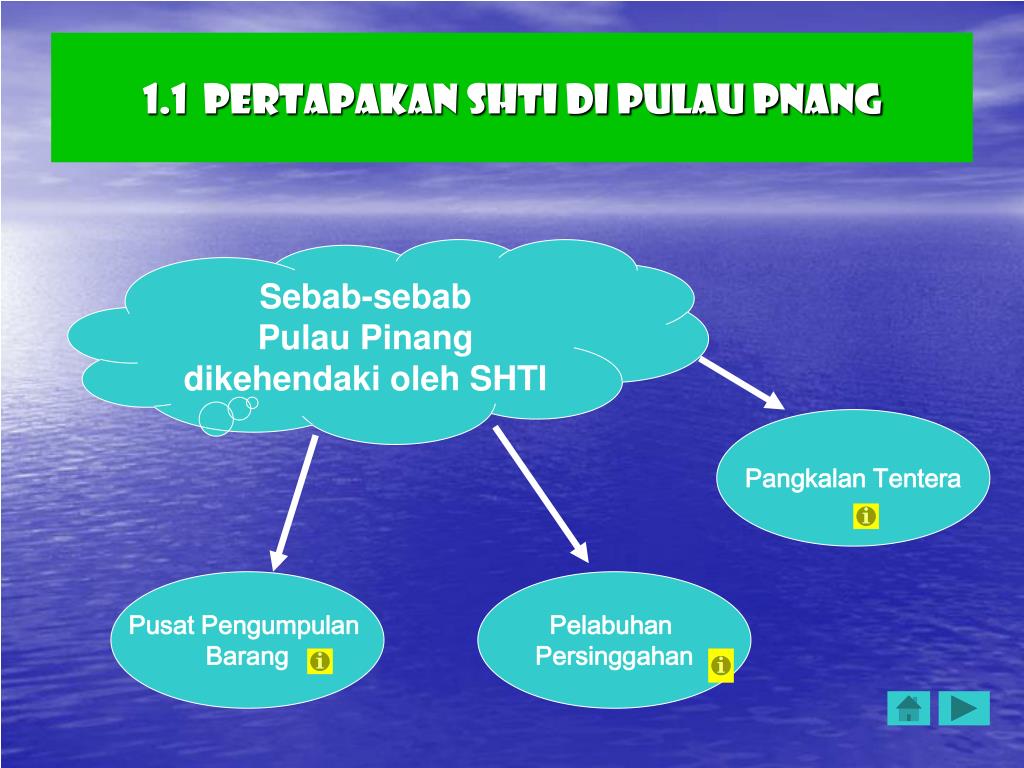 1.1 PERTAPAKAN SHTI DI PULAU PNANG

Sebab-sebab Pulau Pinang dikehendaki oleh SHTI

Pangkalan Tentera

Pusat Pengumpulan Barang

Pelabuhan Persinggahan